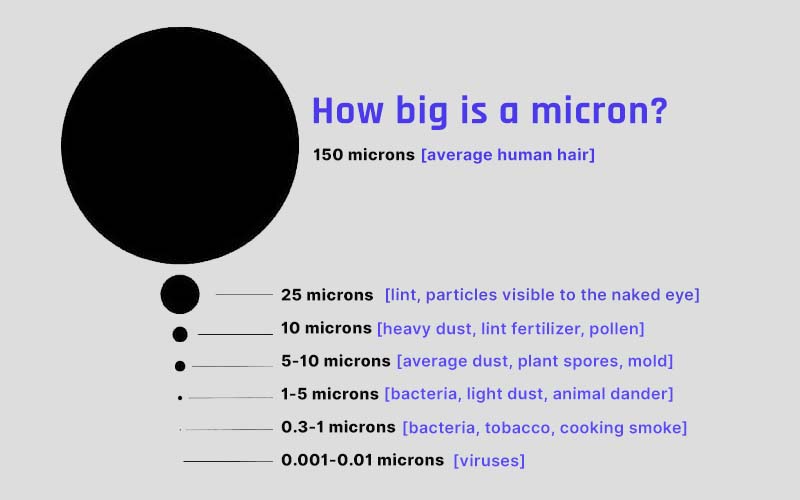 How big is a micron?

150 microns [average human hair]

25 microns [lint, particles visible to the naked eye]

10 microns [heavy dust, lint fertilizer, pollen]

5-10 microns [average dust, plant spores, mold]

1-5 microns [bacteria, light dust, animal dander]

0.3-1 microns [bacteria, tobacco, cooking smoke]

0.001-0.01 microns [viruses]